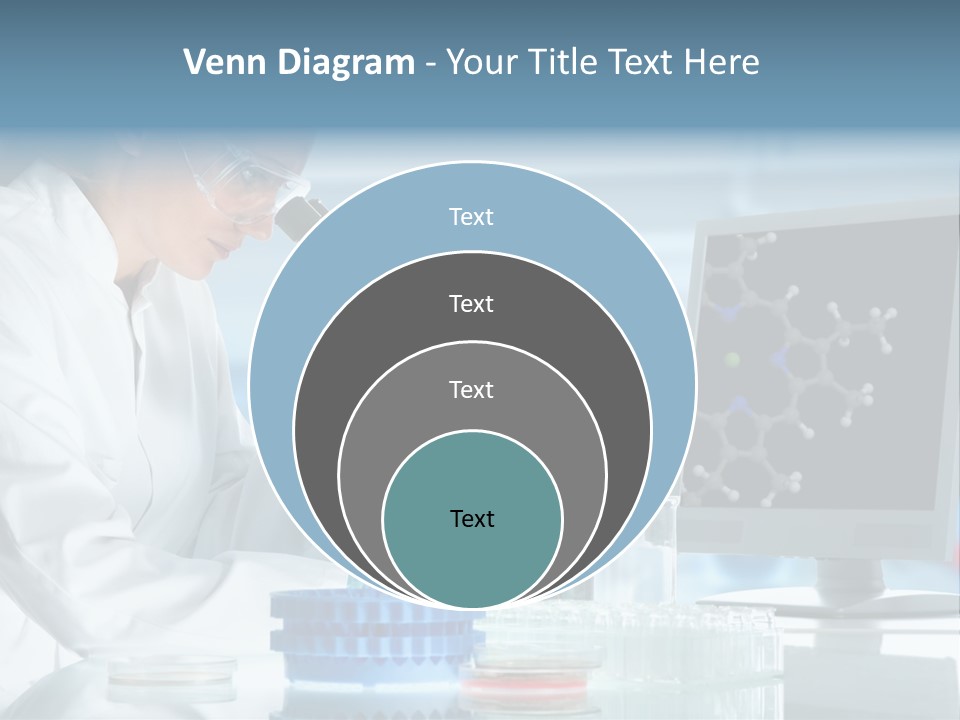 Venn Diagram - Your Title Text Here

Text

Text

Text

Text